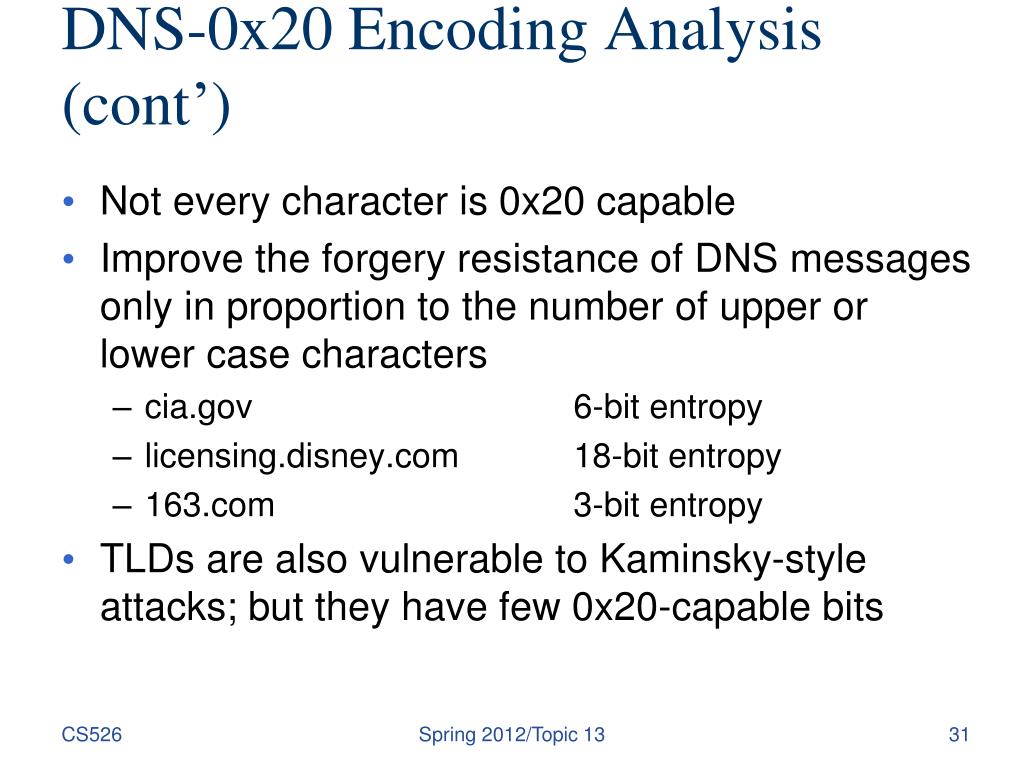 DNS-0x20 Encoding Analysis (cont’)

• Not every character is 0x20 capable
• Improve the forgery resistance of DNS messages only in proportion to the number of upper or lower case characters
– cia.gov 6-bit entropy
– licensing.disney.com 18-bit entropy
– 163.com 3-bit entropy
• TLDs are also vulnerable to Kaminsky-style attacks; but they have few 0x20-capable bits

CS526 Spring 2012/Topic 13 31